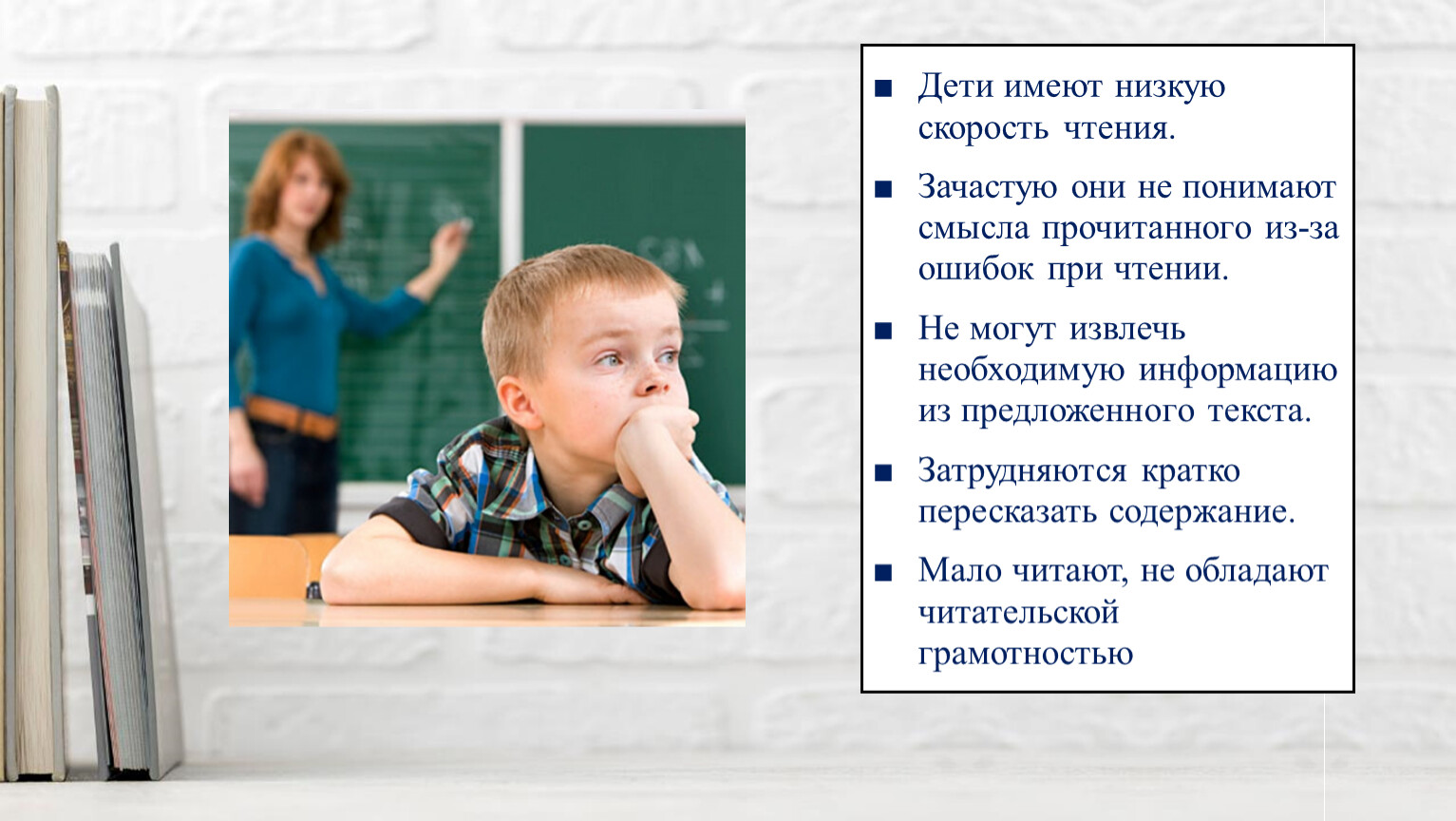 ■ Дети имеют низкую скорость чтения.

■ Зачастую они не понимают смысла прочитанного из-за ошибок при чтении.

■ Не могут извлечь необходимую информацию из предложенного текста.

■ Затрудняются кратко пересказать содержание.

■ Мало читают, не обладают читательской грамотностью